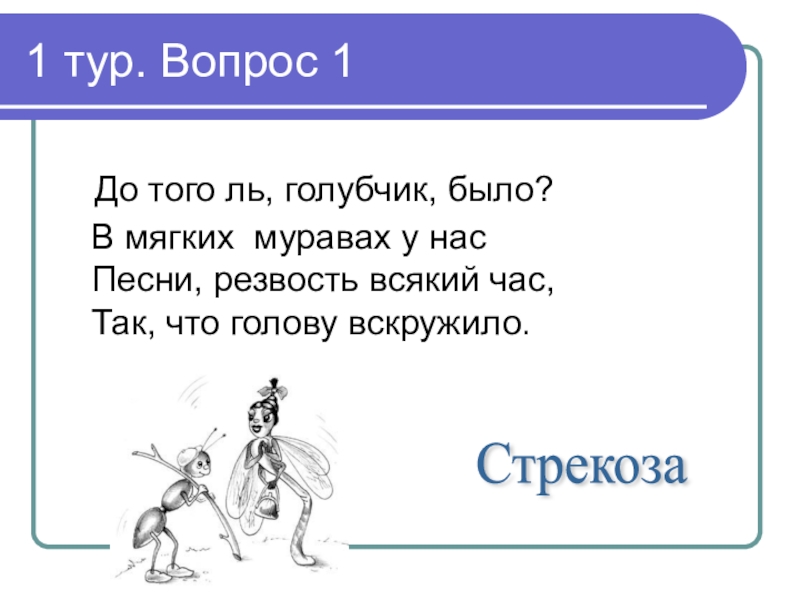 1 тур. Вопрос 1

До того ль, голубчик, было?
В мягких муравах у нас
Песни, резвость всякий час,
Так, что голову вскружило.

Стрекоза